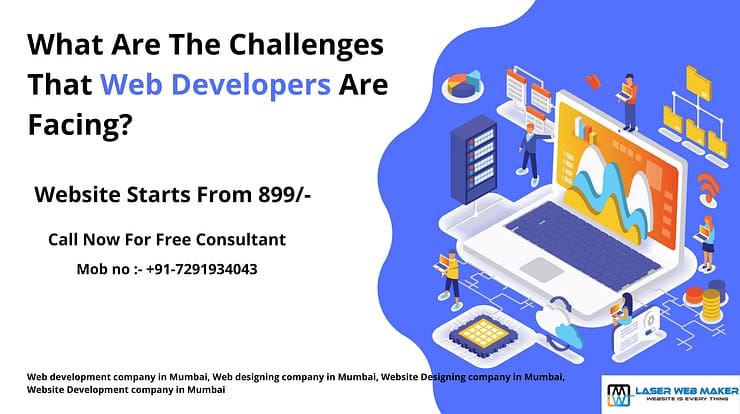 What Are The Challenges That Web Developers Are Facing?

Website Starts From 899/-

Call Now For Free Consultant

Mob no :- +91-7291934043

Web development company in Mumbai, Web designing company in Mumbai, Website Designing company in Mumbai, Website Development company in Mumbai

LASER WEB MAKER
WEBSITE IS EVERY THING